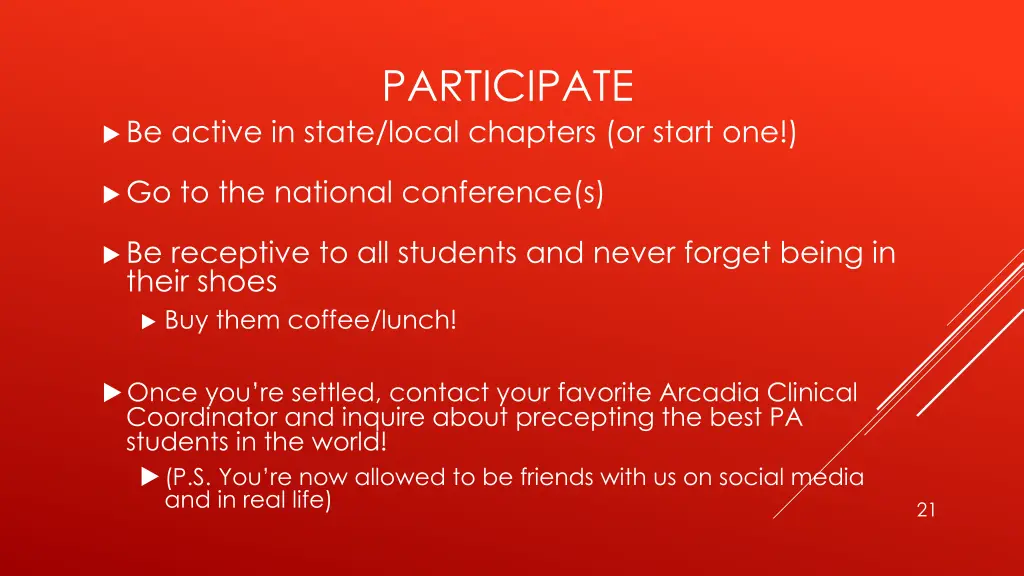 PARTICIPATE

Be active in state/local chapters (or start one!)

Go to the national conference(s)

Be receptive to all students and never forget being in their shoes

Buy them coffee/lunch!

Once you're settled, contact your favorite Arcadia Clinical Coordinator and inquire about precepting the best PA students in the world!

(P.S. You're now allowed to be friends with us on social media and in real life)

21